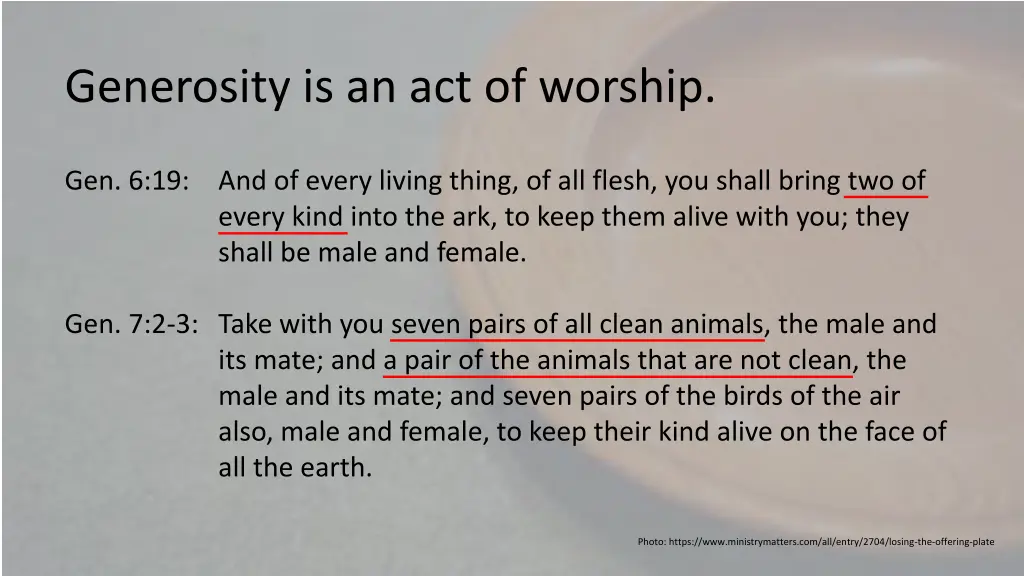 Generosity is an act of worship.

Gen. 6:19: And of every living thing, of all flesh, you shall bring two of every kind into the ark, to keep them alive with you; they shall be male and female.

Gen. 7:2-3: Take with you seven pairs of all clean animals, the male and its mate; and a pair of the animals that are not clean, the male and its mate; and seven pairs of the birds of the air also, male and female, to keep their kind alive on the face of all the earth.

Photo: https://www.ministrymatters.com/all/entry/2704/losing-the-offering-plate